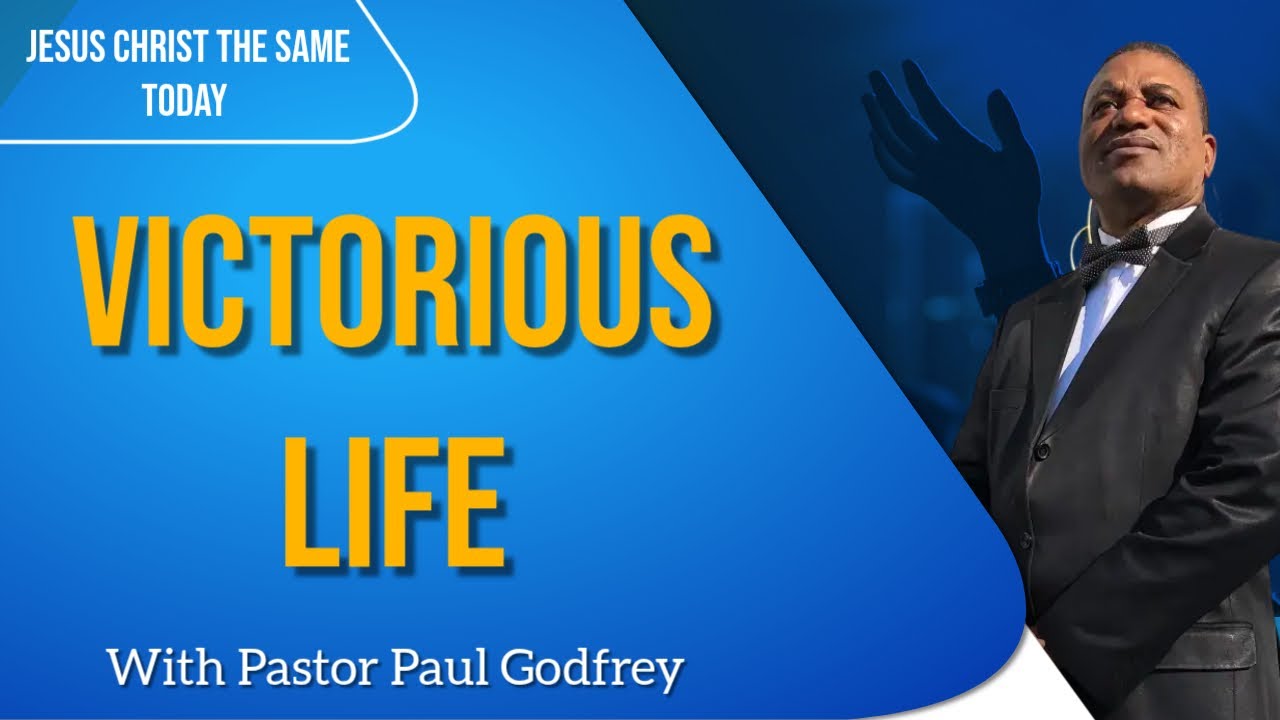 JESUS CHRIST THE SAME TODAY

VICTORIOUS LIFE

With Pastor Paul Godfrey